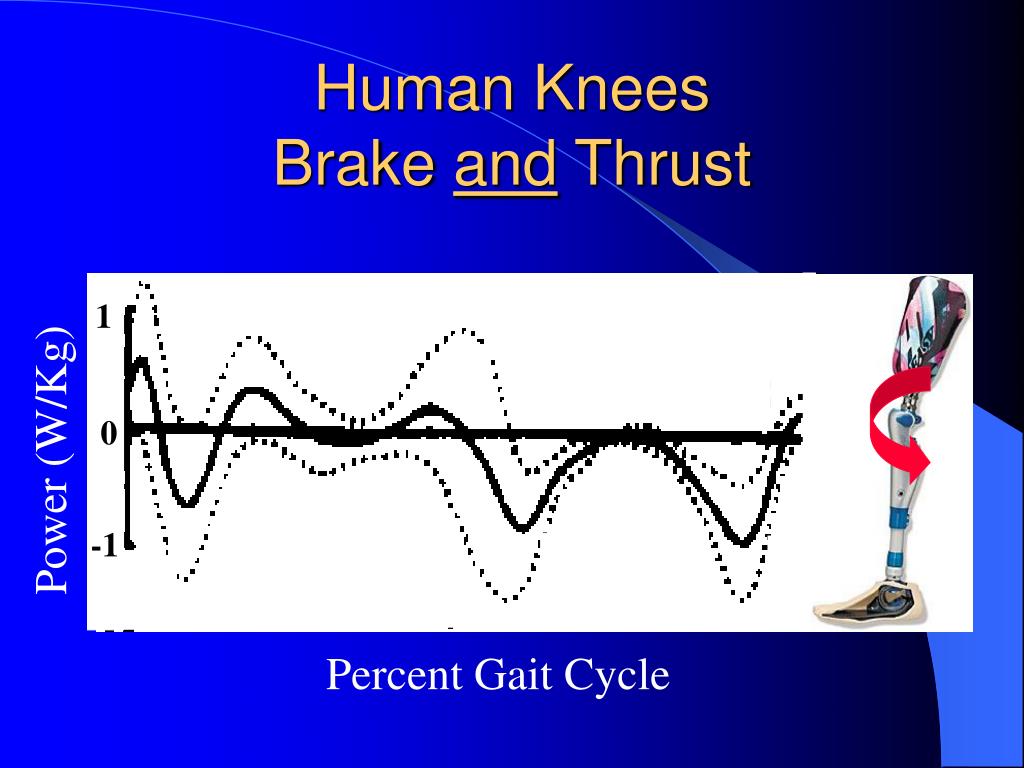 Human Knees
Brake and Thrust

Power (W/Kg)

1

0

-1

Percent Gait Cycle